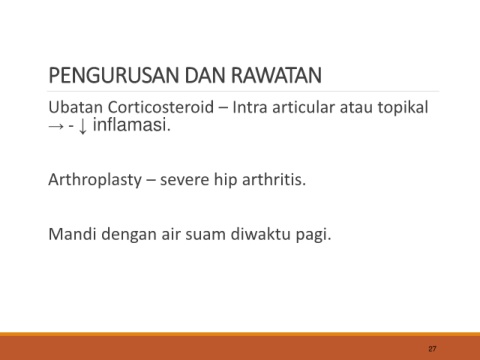 PENGURUSAN DAN RAWATAN

Ubatan Corticosteroid – Intra articular atau topikal → - ↓ inflamasi.

Arthroplasty – severe hip arthritis.

Mandi dengan air suam diwaktu pagi.

27